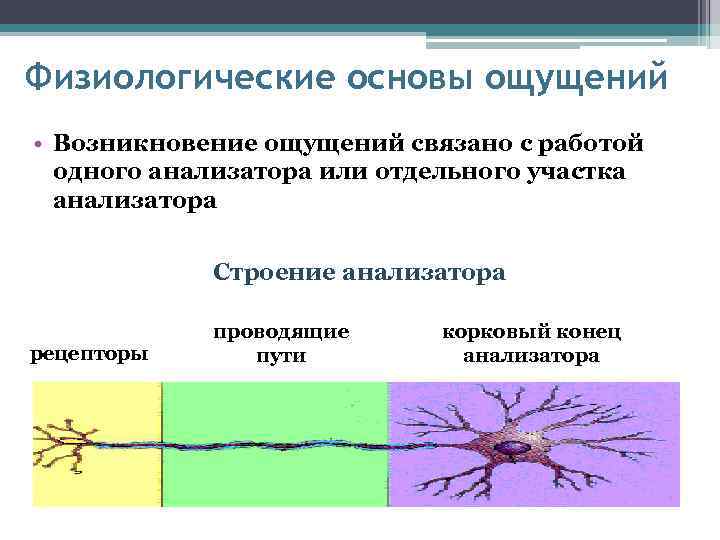 Физиологические основы ощущений

• Возникновение ощущений связано с работой одного анализатора или отдельного участка анализатора

Строение анализатора

рецепторы

проводящие пути

корковый конец анализатора